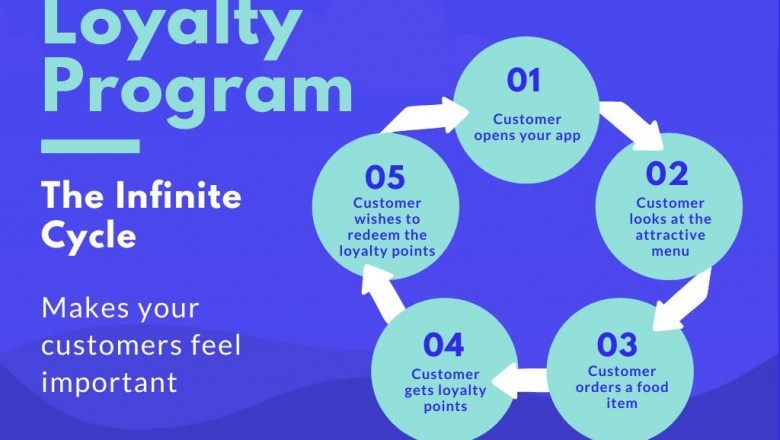 Loyalty Program

The Infinite Cycle

Makes your customers feel important

01
Customer opens your app

02
Customer looks at the attractive menu

03
Customer orders a food item

04
Customer gets loyalty points

05
Customer wishes to redeem the loyalty points